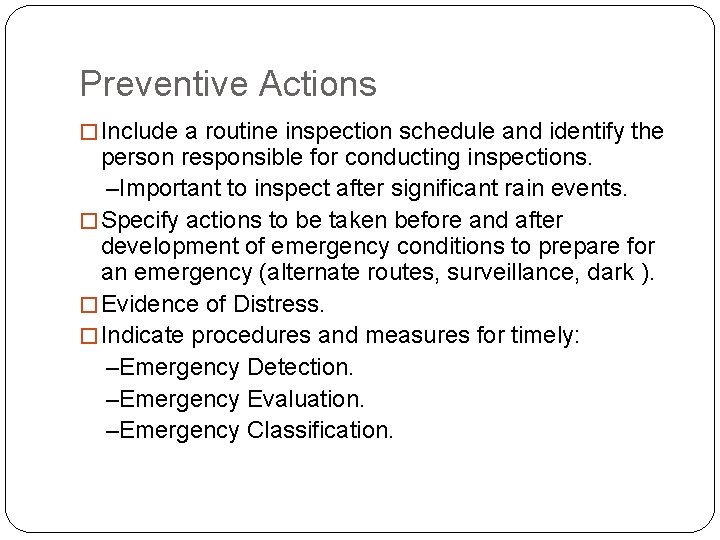 Preventive Actions

□ Include a routine inspection schedule and identify the person responsible for conducting inspections.

–Important to inspect after significant rain events.

□ Specify actions to be taken before and after development of emergency conditions to prepare for an emergency (alternate routes, surveillance, dark ).

□ Evidence of Distress.

□ Indicate procedures and measures for timely:

–Emergency Detection.

–Emergency Evaluation.

–Emergency Classification.